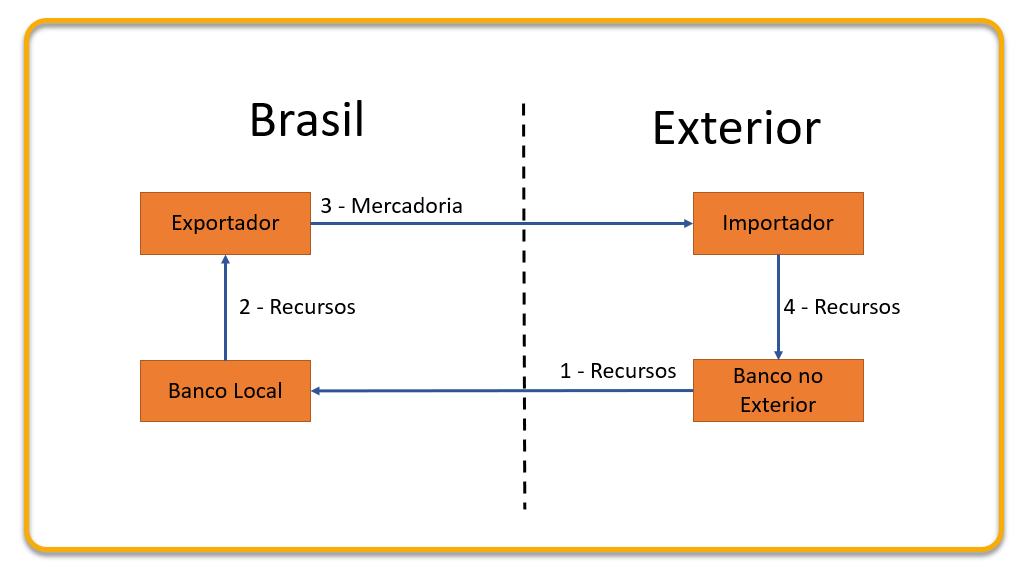 Brasil

Exterior

Exportador

3 - Mercadoria

Importador

2 - Recursos

4 - Recursos

Banco Local

1 - Recursos

Banco no Exterior